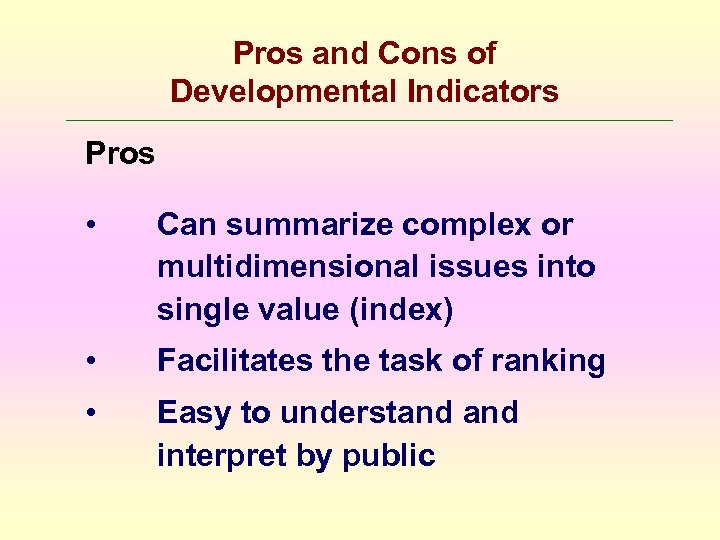 Pros and Cons of Developmental Indicators

Pros

• Can summarize complex or multidimensional issues into single value (index)

• Facilitates the task of ranking

• Easy to understand and interpret by public